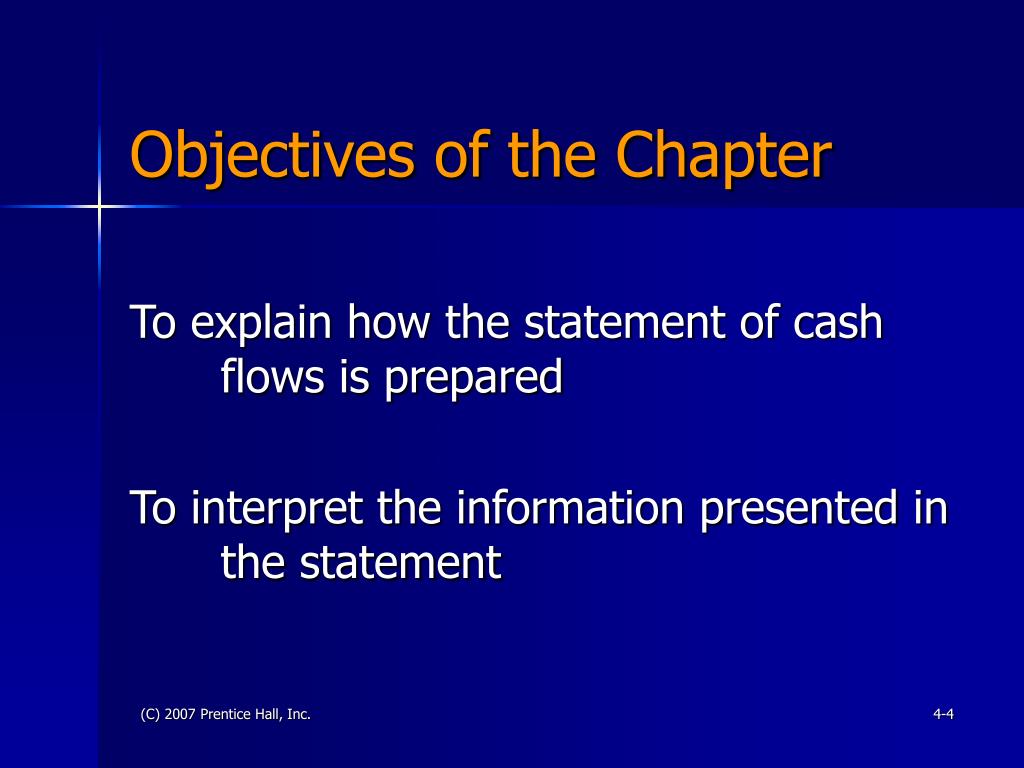 Objectives of the Chapter

To explain how the statement of cash flows is prepared

To interpret the information presented in the statement

(C) 2007 Prentice Hall, Inc.

4-4